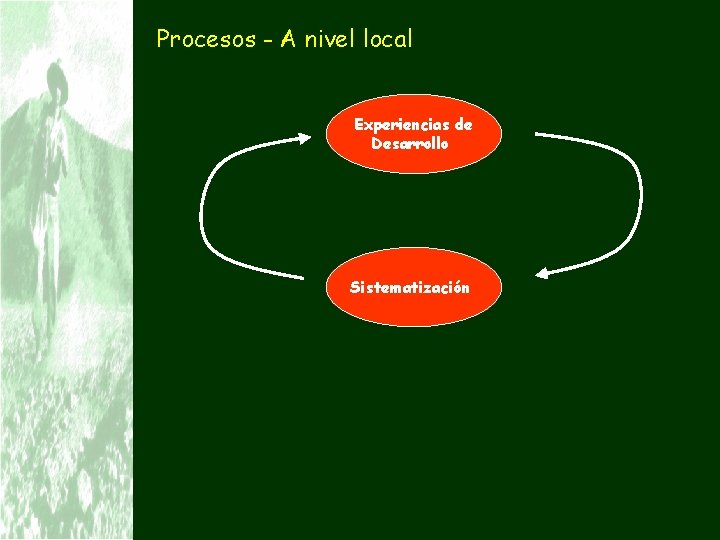 Procesos - A nivel local

Experiencias de Desarrollo

Sistematización